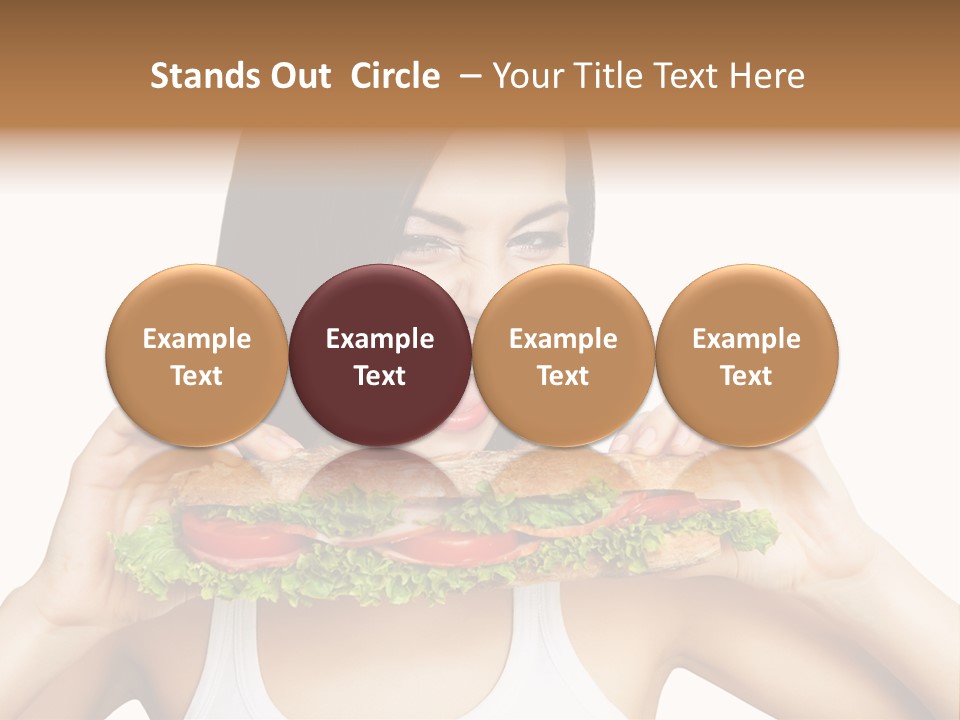 Stands Out Circle – Your Title Text Here

Example Text

Example Text

Example Text

Example Text